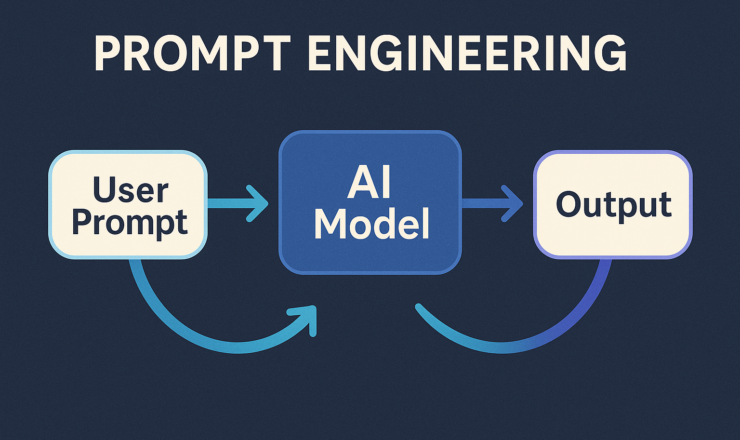 PROMPT ENGINEERING

User Prompt

AI Model

Output